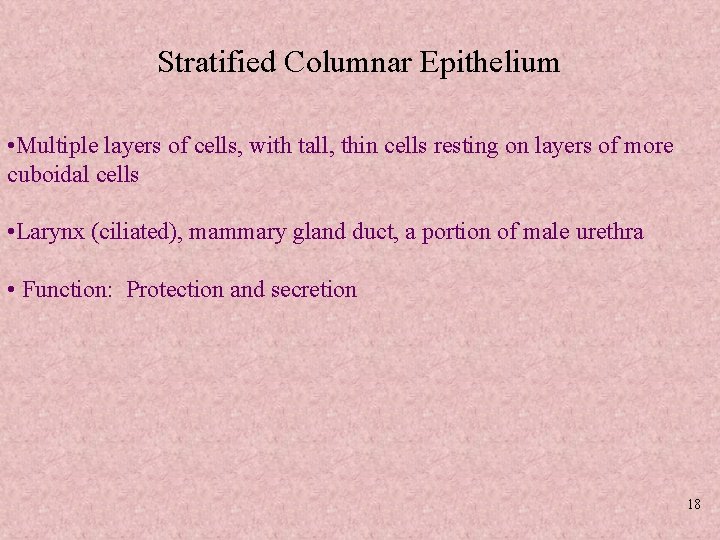 Stratified Columnar Epithelium

•Multiple layers of cells, with tall, thin cells resting on layers of more cuboidal cells

•Larynx (ciliated), mammary gland duct, a portion of male urethra

• Function: Protection and secretion

18